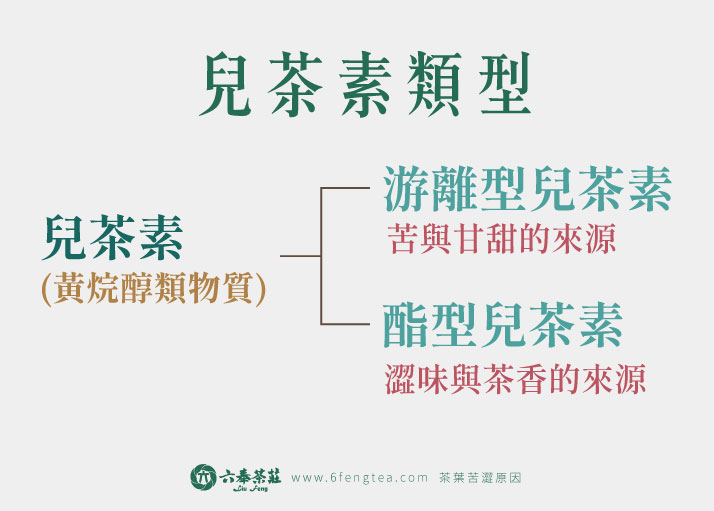 兒茶素類型

兒茶素
(黃烷醇類物質)

游離型兒茶素
苦與甘甜的來源

酯型兒茶素
澀味與茶香的來源

六奉茶莊 Liu Feng www.6fengtea.com 茶葉苦澀原因